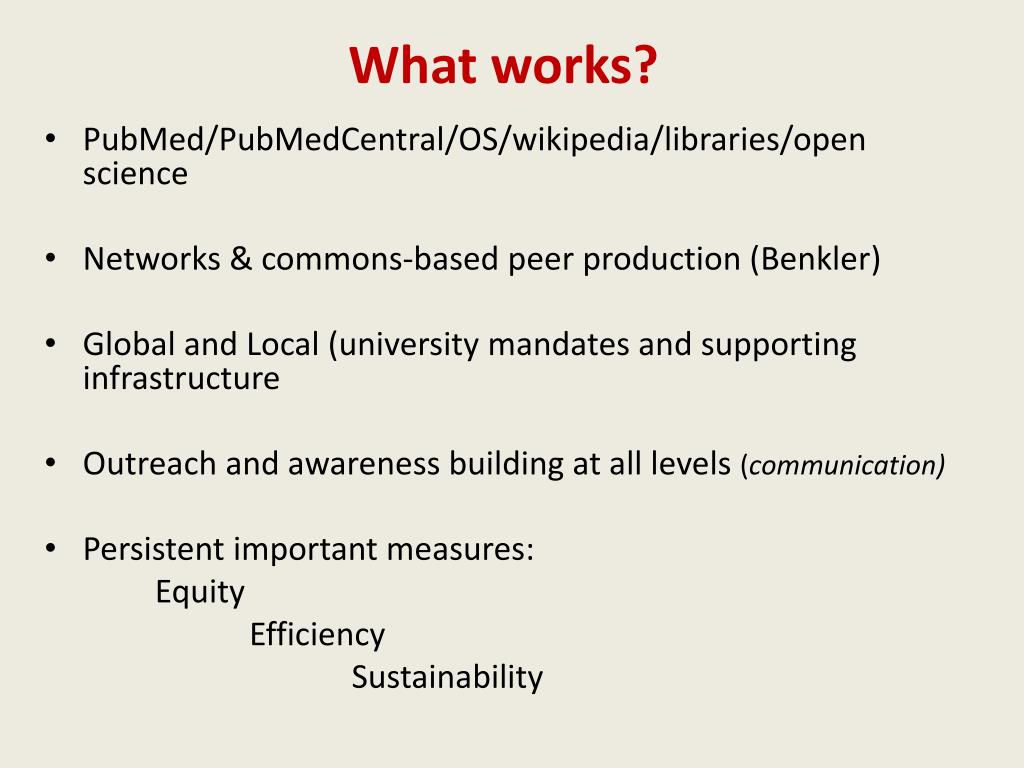 What works?

• PubMed/PubMedCentral/OS/wikipedia/libraries/open science

• Networks & commons-based peer production (Benkler)

• Global and Local (university mandates and supporting infrastructure

• Outreach and awareness building at all levels (communication)

• Persistent important measures:
Equity
Efficiency
Sustainability